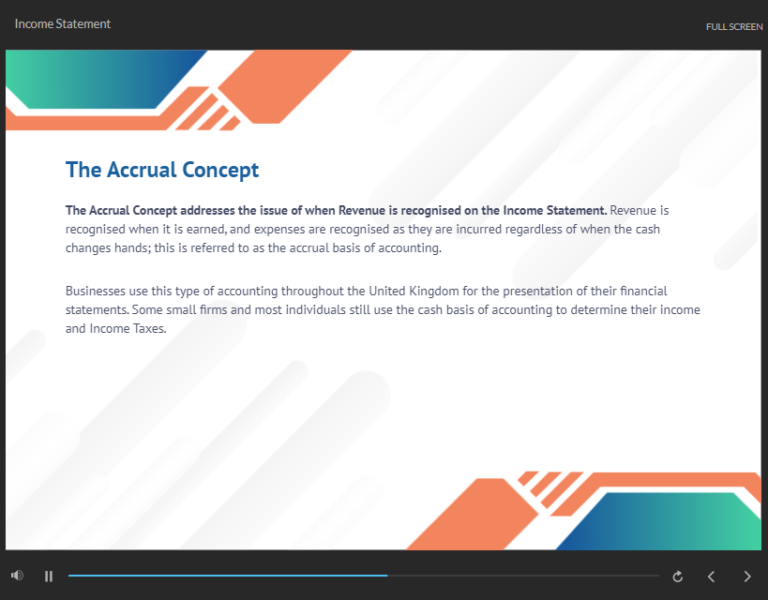 Income Statement

FULL SCREEN

The Accrual Concept

The Accrual Concept addresses the issue of when Revenue is recognised on the Income Statement. Revenue is recognised when it is earned, and expenses are recognised as they are incurred regardless of when the cash changes hands; this is referred to as the accrual basis of accounting.

Businesses use this type of accounting throughout the United Kingdom for the presentation of their financial statements. Some small firms and most individuals still use the cash basis of accounting to determine their income and Income Taxes.